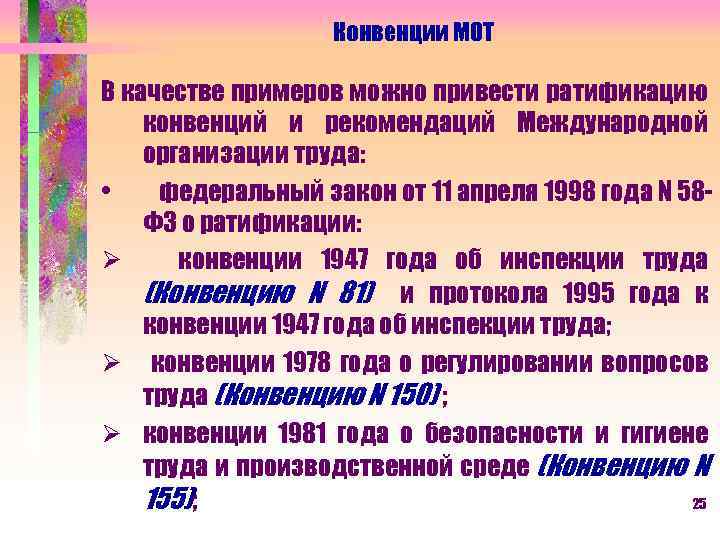 Конвенции МОТ

В качестве примеров можно привести ратификацию конвенций и рекомендаций Международной организации труда:

• федеральный закон от 11 апреля 1998 года N 58-ФЗ о ратификации:

➢ конвенции 1947 года об инспекции труда (Конвенцию N 81) и протокола 1995 года к конвенции 1947 года об инспекции труда;

➢ конвенции 1978 года о регулировании вопросов труда (Конвенцию N 150);

➢ конвенции 1981 года о безопасности и гигиене труда и производственной среде (Конвенцию N 155);

25